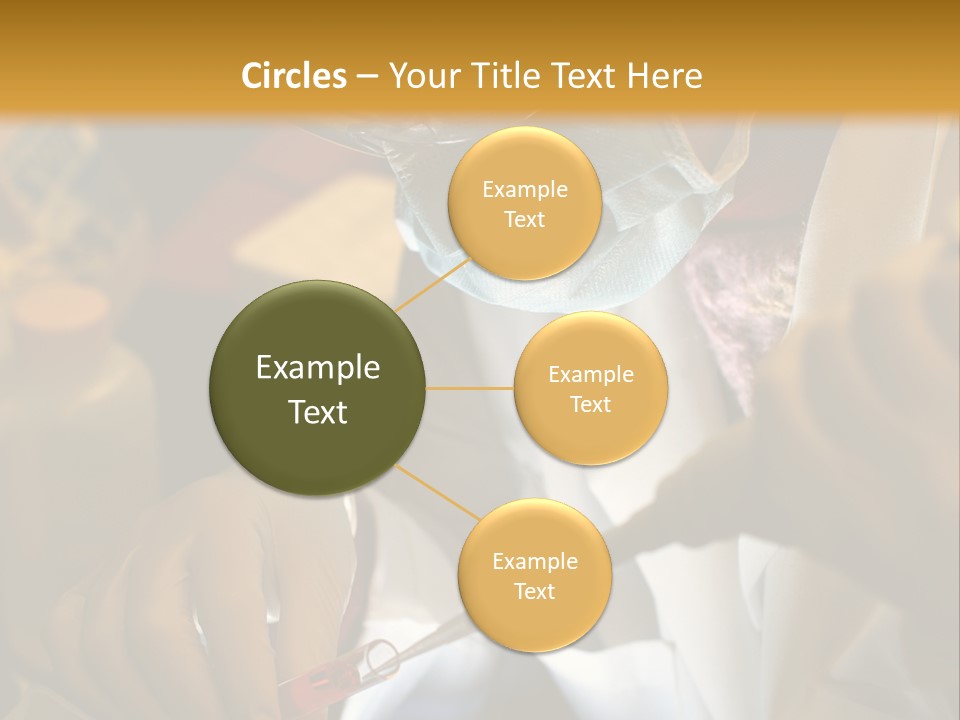 Circles – Your Title Text Here

Example Text

Example Text

Example Text

Example Text